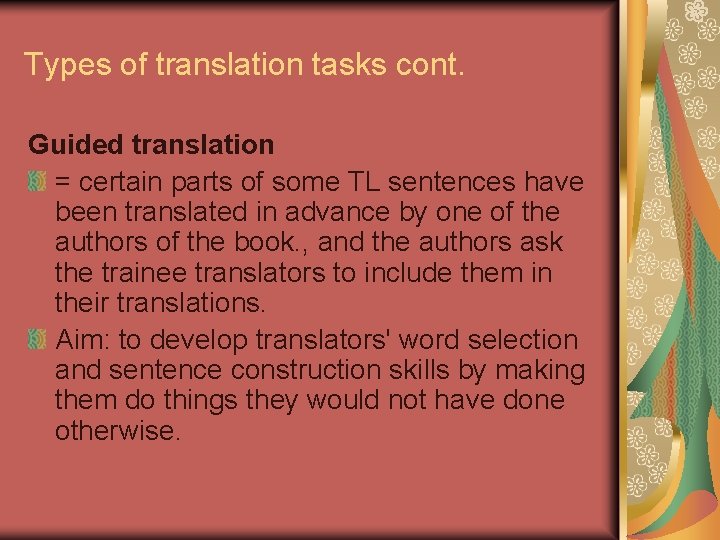 Types of translation tasks cont.

Guided translation

= certain parts of some TL sentences have been translated in advance by one of the authors of the book., and the authors ask the trainee translators to include them in their translations.

Aim: to develop translators' word selection and sentence construction skills by making them do things they would not have done otherwise.